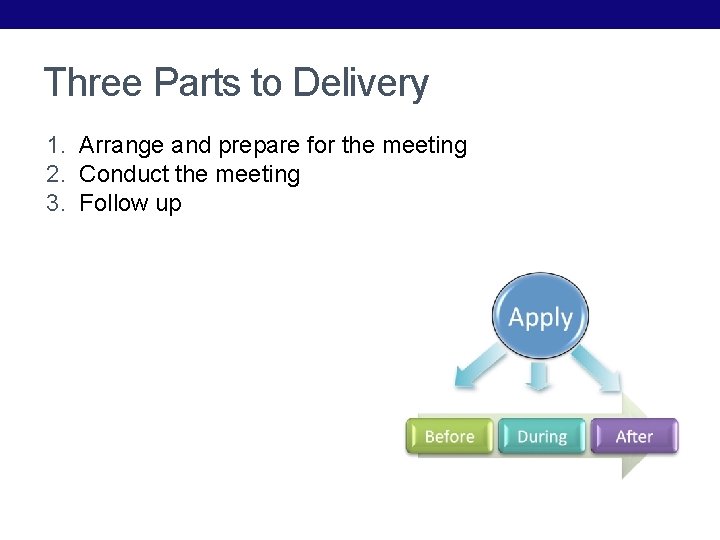 Three Parts to Delivery

1. Arrange and prepare for the meeting
2. Conduct the meeting
3. Follow up

Apply

Before
During
After